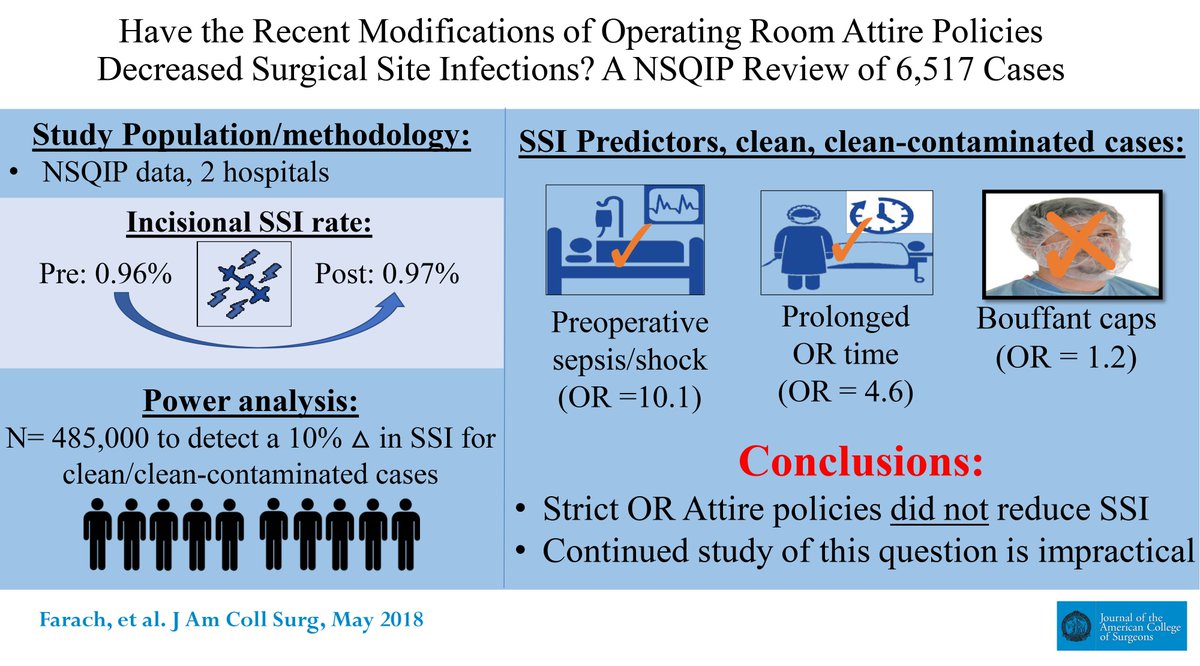 Have the Recent Modifications of Operating Room Attire Policies Decreased Surgical Site Infections? A NSQIP Review of 6,517 Cases

Study Population/methodology:
• NSQIP data, 2 hospitals

Incisional SSI rate:
Pre: 0.96% Post: 0.97%

Power analysis:
N= 485,000 to detect a 10% $\Delta$ in SSI for clean/clean-contaminated cases

SSI Predictors, clean, clean-contaminated cases:

Preoperative sepsis/shock (OR =10.1)

Prolonged OR time (OR = 4.6)

Bouffant caps (OR = 1.2)

Conclusions:
• Strict OR Attire policies did not reduce SSI
• Continued study of this question is impractical

Farach, et al. J Am Coll Surg, May 2018

Journal of the American College of Surgeons